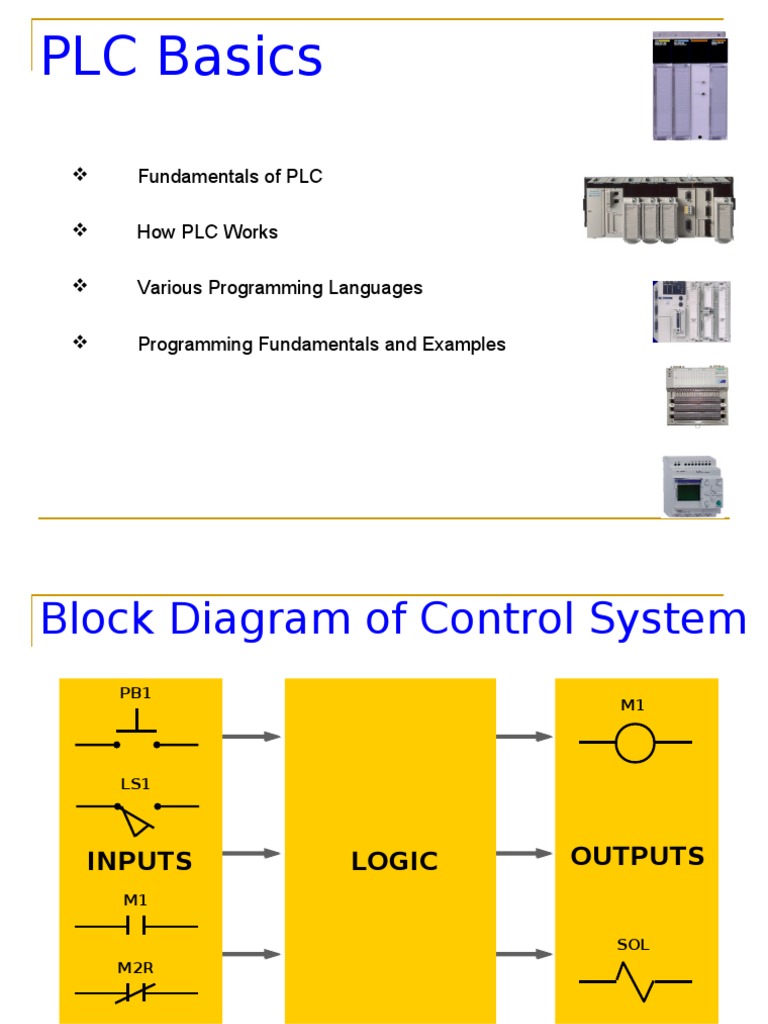 PLC Basics

❖ Fundamentals of PLC

❖ How PLC Works

❖ Various Programming Languages

❖ Programming Fundamentals and Examples

Block Diagram of Control System

PB1

LS1

INPUTS

M1

M2R

LOGIC

M1

OUTPUTS

SOL